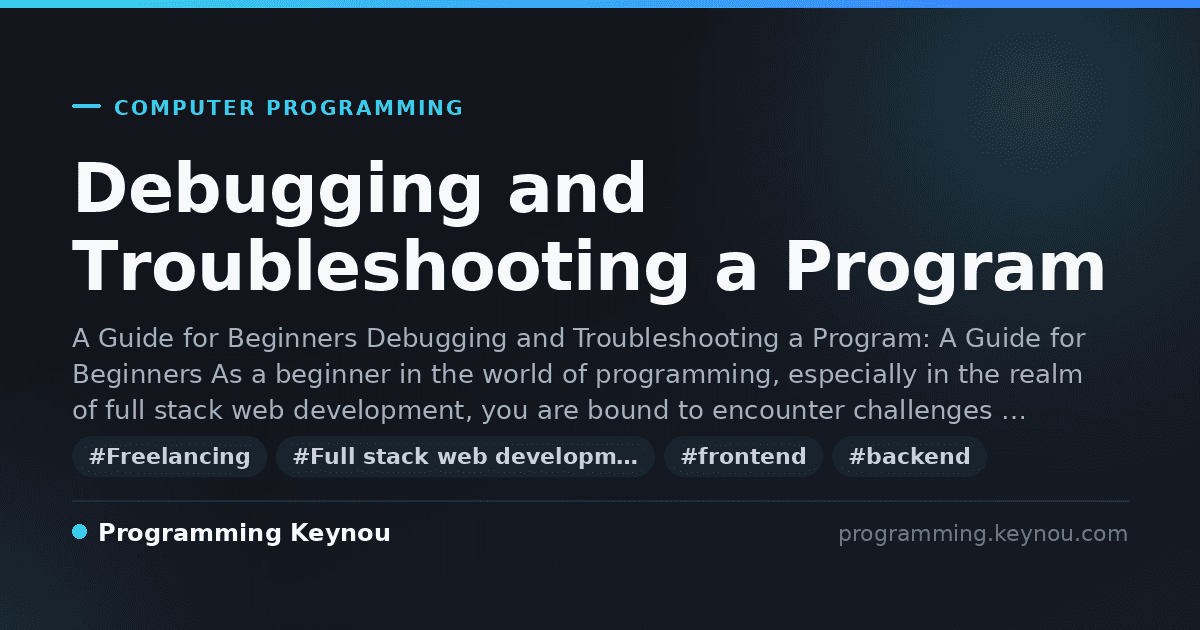 COMPUTER PROGRAMMING

Debugging and Troubleshooting a Program

A Guide for Beginners Debugging and Troubleshooting a Program: A Guide for Beginners As a beginner in the world of programming, especially in the realm of full stack web development, you are bound to encounter challenges …

#Freelancing #Full stack web developm… #frontend #backend

Programming Keynou

programming.keynou.com